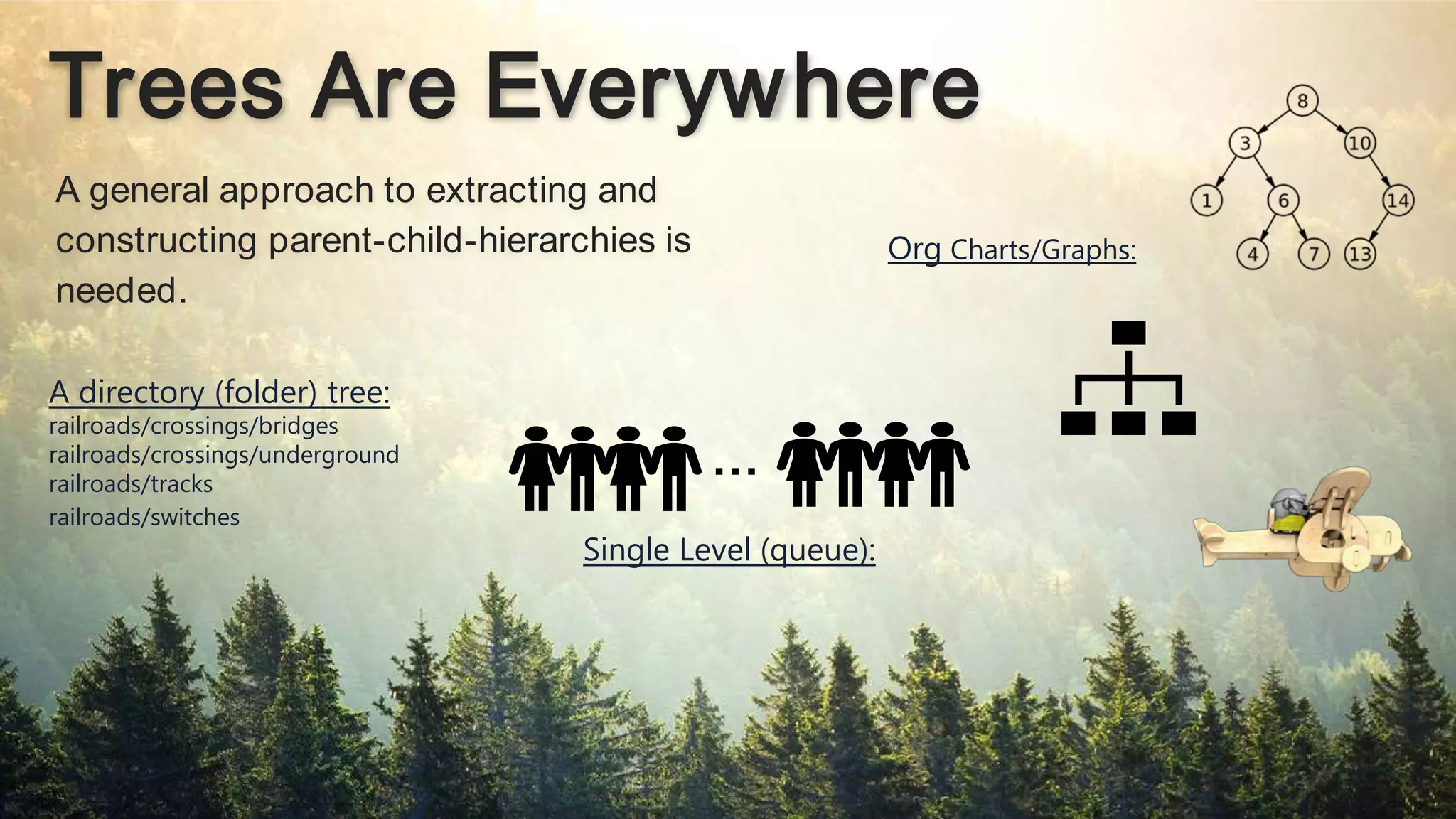 Trees Are Everywhere

A general approach to extracting and constructing parent-child-hierarchies is needed.

Org Charts/Graphs:

8
3
10
1
6
14
4
7
13

A directory (folder) tree:
railroads/crossings/bridges
railroads/crossings/underground
railroads/tracks
railroads/switches

...

Single Level (queue):